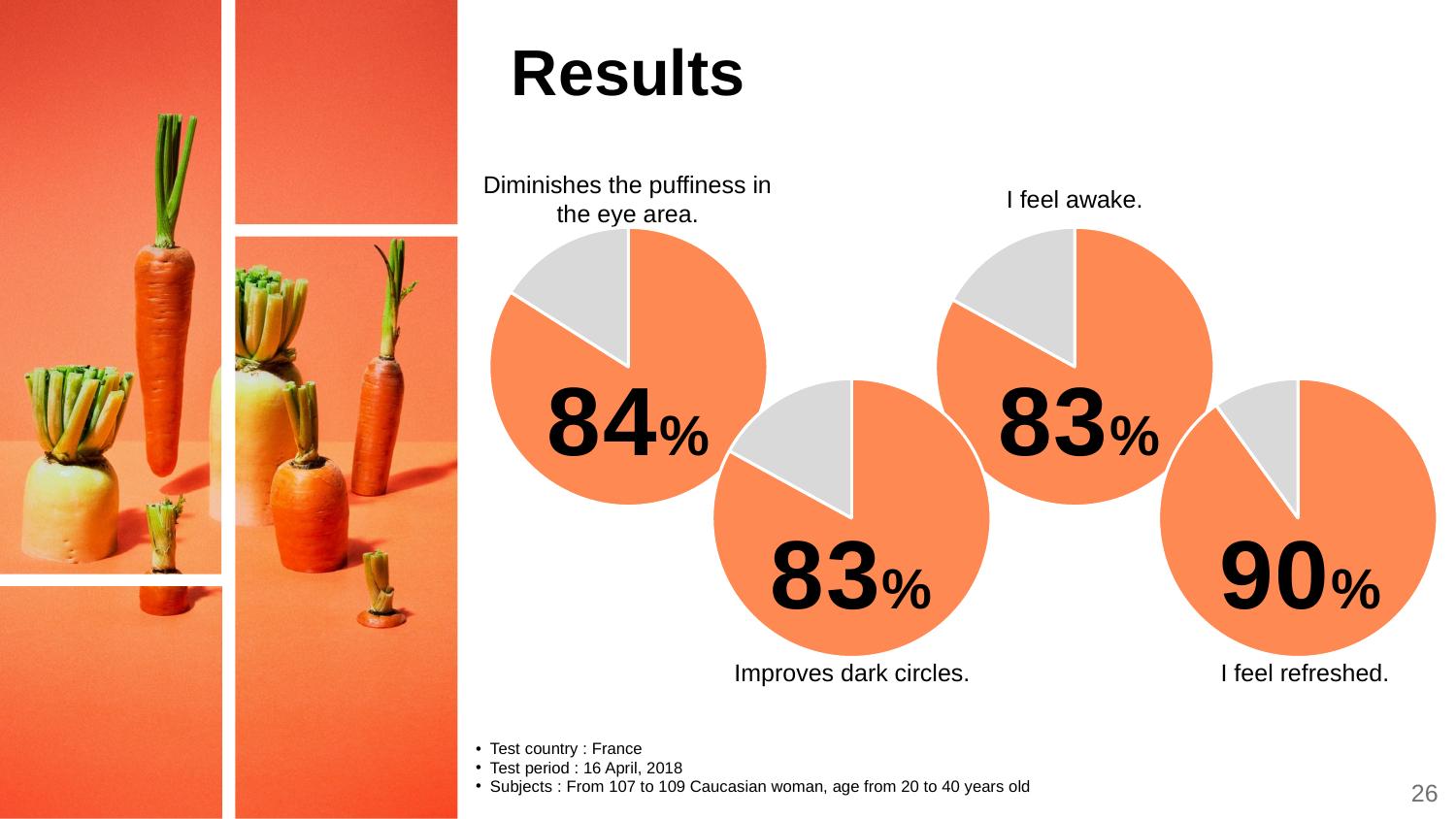 Results

Diminishes the puffiness in the eye area.

84%

I feel awake.

83%

83%

Improves dark circles.

90%

I feel refreshed.

• Test country : France
• Test period : 16 April, 2018
• Subjects : From 107 to 109 Caucasian woman, age from 20 to 40 years old

26